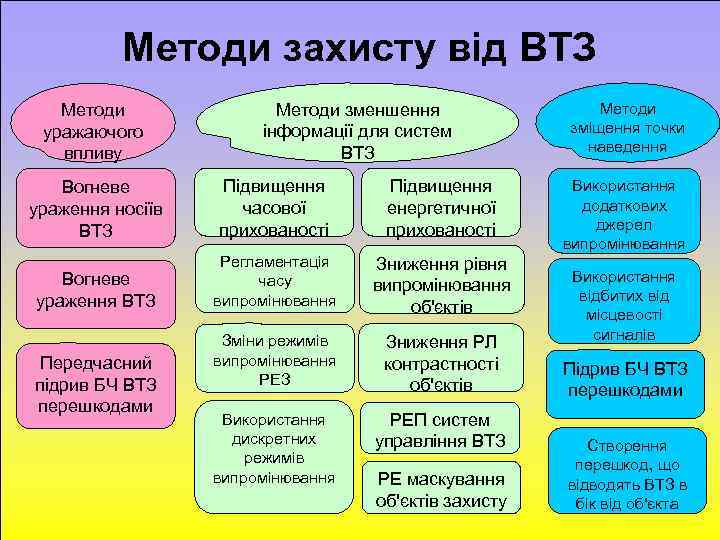 Методи захисту від ВТЗ

Методи уражаючого впливу

Вогневе ураження носіїв ВТЗ

Вогневе ураження ВТЗ

Передчасний підрив БЧ ВТЗ перешкодами

Методи зменшення інформації для систем ВТЗ

Підвищення часової прихованості

Регламентація часу випромінювання

Зміни режимів випромінювання РЕЗ

Використання дискретних режимів випромінювання

Підвищення енергетичної прихованості

Зниження рівня випромінювання об'єктів

Зниження РЛ контрастності об'єктів

РЕП систем управління ВТЗ

РЕ маскування об'єктів захисту

Методи зміщення точки наведення

Використання додаткових джерел випромінювання

Використання відбитих від місцевості сигналів

Підрив БЧ ВТЗ перешкодами

Створення перешкод, що відводять ВТЗ в бік від об'єкта